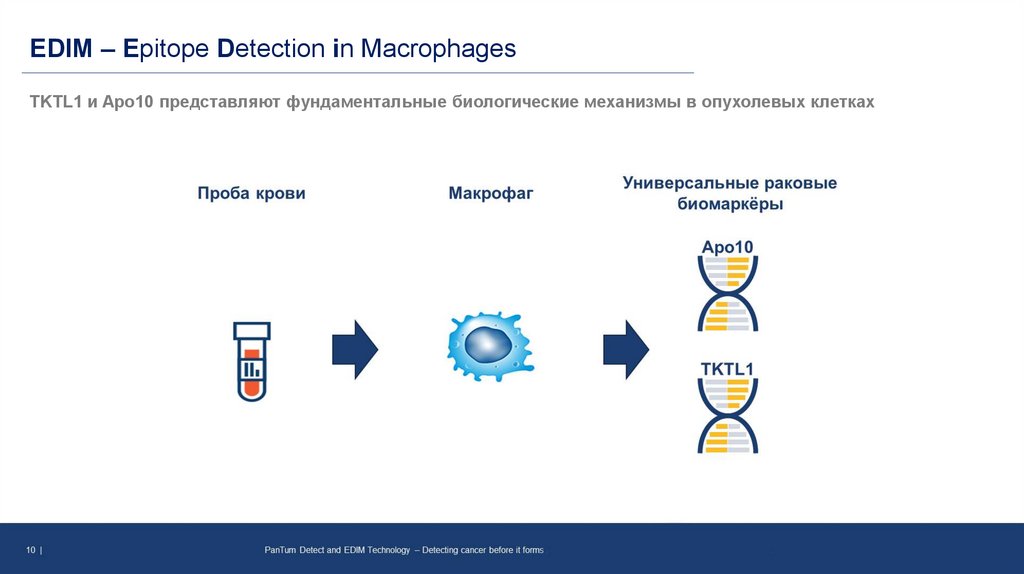 EDIM – Epitope Detection in Macrophages

TKTL1 и Apo10 представляют фундаментальные биологические механизмы в опухолевых клетках

Проба крови

Макрофаг

Универсальные раковые биомаркёры

Apo10

TKTL1

10 |

PanTum Detect and EDIM Technology – Detecting cancer before it forms